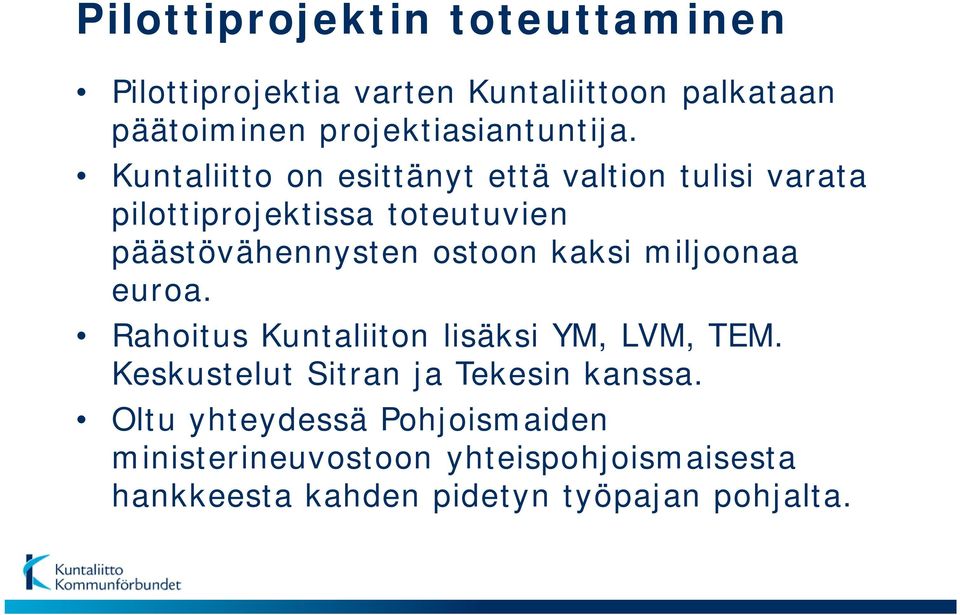 Pilottiprojektin toteuttaminen

• Pilottiprojektia varten Kuntaliittoon palkataan päätoiminen projektiasiantuntija.

• Kuntaliitto on esittänyt että valtion tulisi varata pilottiprojektissa toteutuvien päästövähennysten ostoon kaksi miljoonaa euroa.

• Rahoitus Kuntaliiton lisäksi YM, LVM, TEM. Keskustelut Sitran ja Tekesin kanssa.

• Oltu yhteydessä Pohjoismaiden ministerineuvostoon yhteispohjoismaisesta hankkeesta kahden pidetyn työpajan pohjalta.

Kuntaliitto
Kommunförbundet